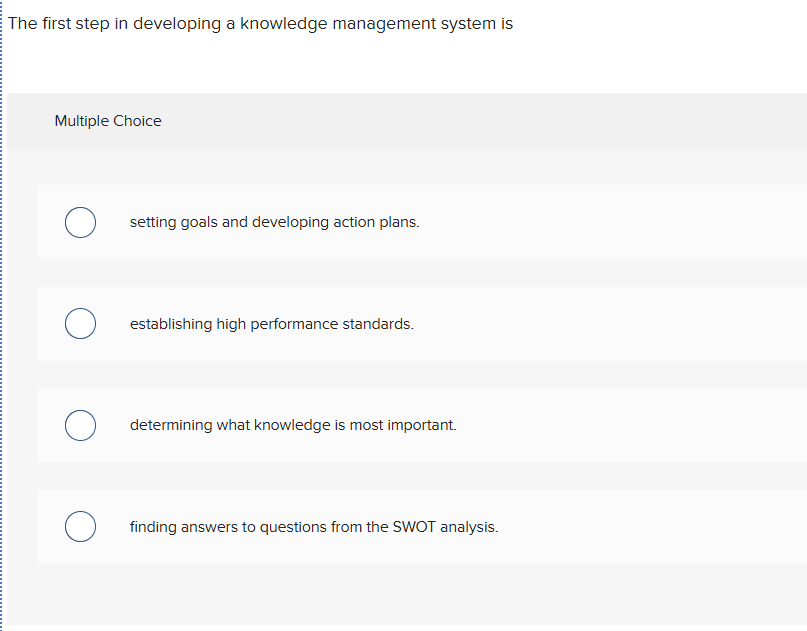 The first step in developing a knowledge management system is

Multiple Choice

setting goals and developing action plans.

establishing high performance standards.

determining what knowledge is most important.

finding answers to questions from the SWOT analysis.